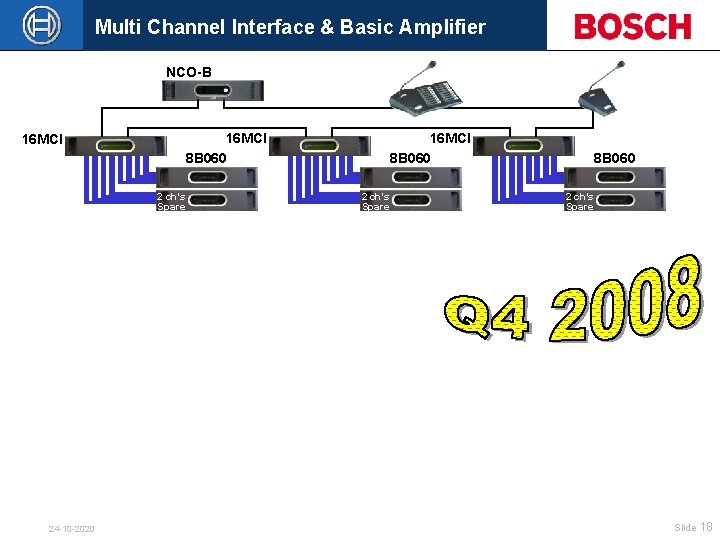 Multi Channel Interface & Basic Amplifier

BOSCH

NCO-B

16MCI

8B060

2 ch's Spare

16MCI

8B060

2 ch's Spare

16MCI

8B060

2 ch's Spare

Q4 2008

24-10-2020

Slide 18